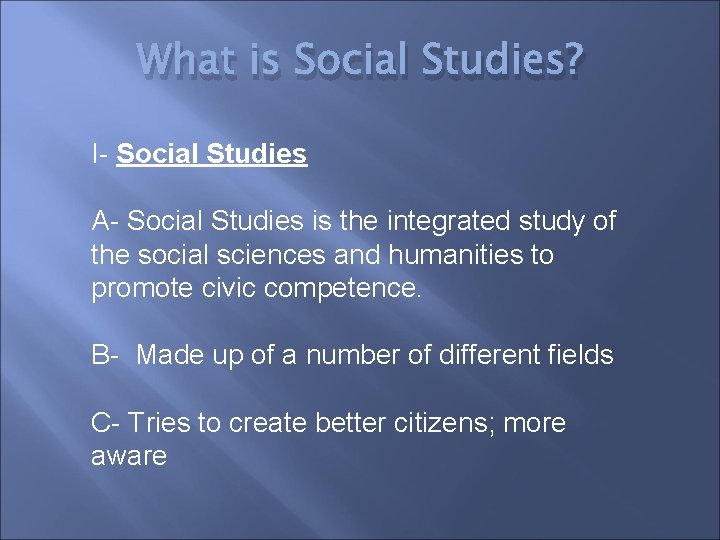 What is Social Studies?

I- Social Studies

A- Social Studies is the integrated study of the social sciences and humanities to promote civic competence.

B- Made up of a number of different fields

C- Tries to create better citizens; more aware